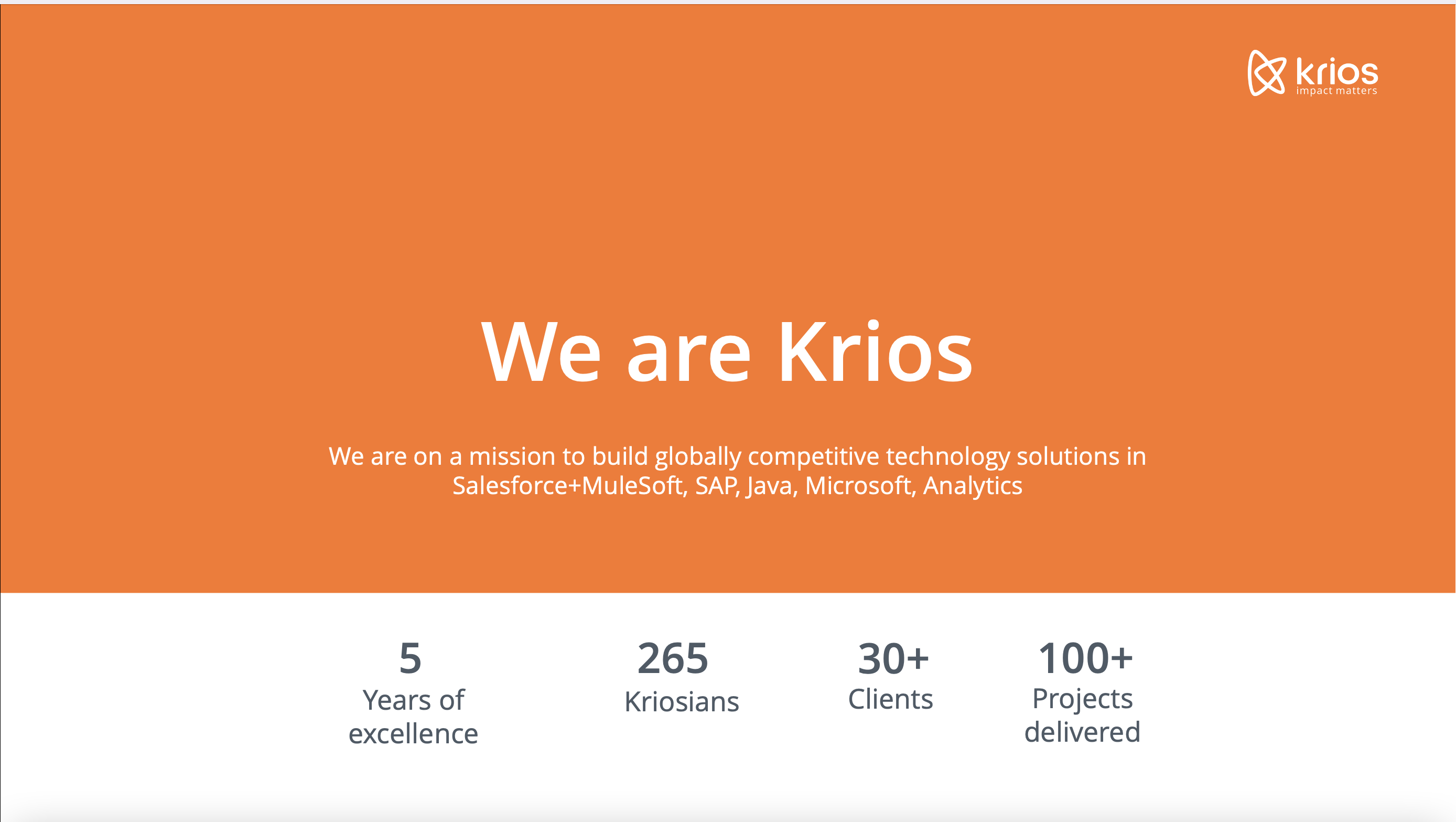 krios
impact matters

We are Krios

We are on a mission to build globally competitive technology solutions in Salesforce+MuleSoft, SAP, Java, Microsoft, Analytics

5
Years of excellence

265
Kriosians

30+
Clients

100+
Projects delivered